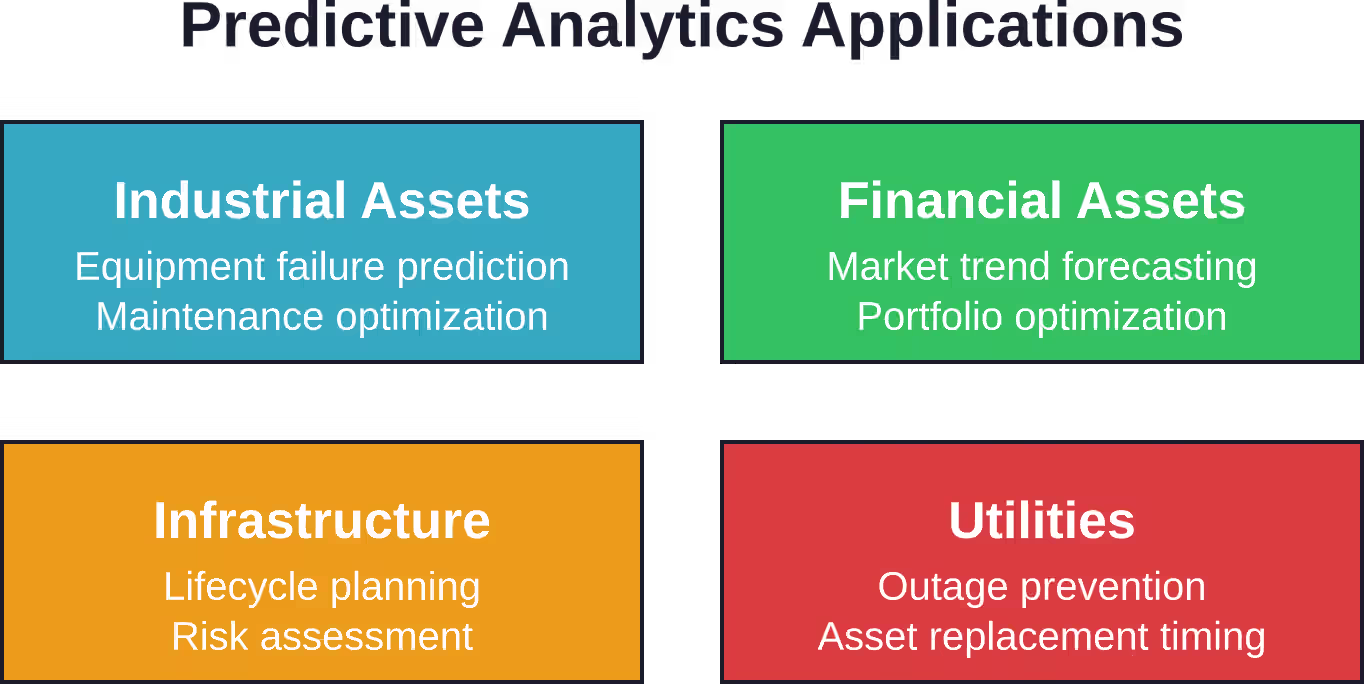 Predictive Analytics Applications

Industrial Assets
Equipment failure prediction
Maintenance optimization

Financial Assets
Market trend forecasting
Portfolio optimization

Infrastructure
Lifecycle planning
Risk assessment

Utilities
Outage prevention
Asset replacement timing